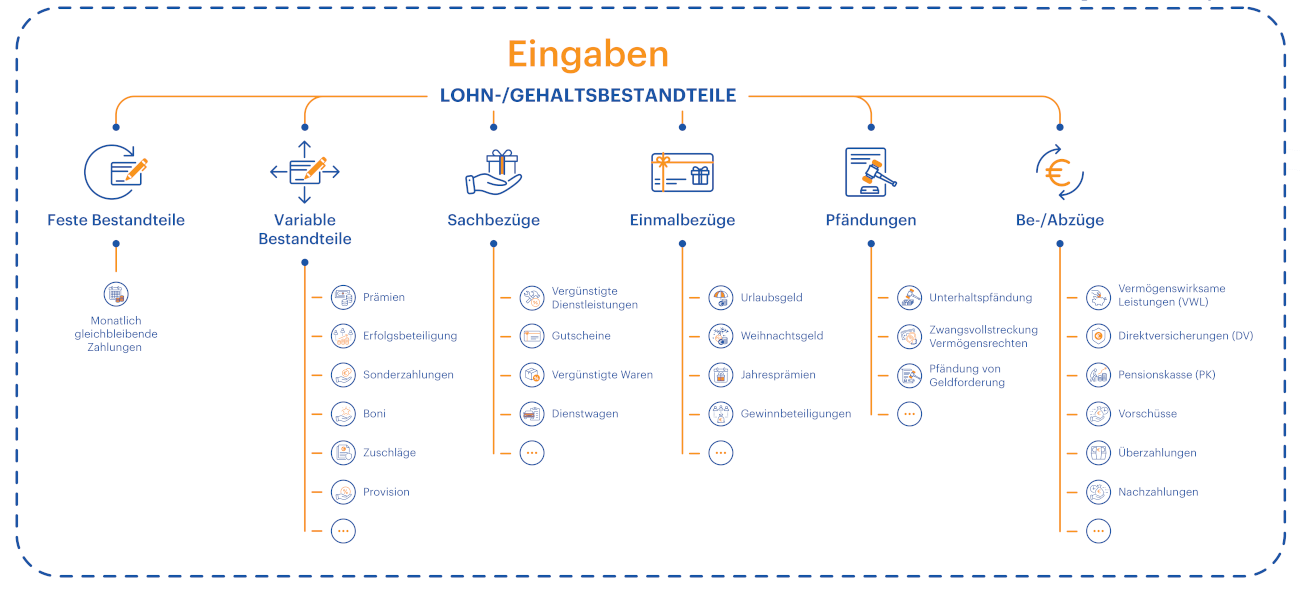 Eingaben

LOHN-/GEHALTSBESTANDTEILE

Feste Bestandteile

Monatlich gleichbleibende Zahlungen

Variable Bestandteile

Prämien

Erfolgsbeteiligung

Sonderzahlungen

Boni

Zuschläge

Provision

...

Sachbezüge

Vergünstigte Dienstleistungen

Gutscheine

Vergünstigte Waren

Dienstwagen

...

Einmalbezüge

Urlaubsgeld

Weihnachtsgeld

Jahresprämien

Gewinnbeteiligungen

...

Pfändungen

Unterhaltspfändung

Zwangsvollstreckung Vermögensrechten

Pfändung von Geldforderung

...

Be-/Abzüge

Vermögenswirksame Leistungen (VWL)

Direktversicherungen (DV)

Pensionskasse (PK)

Vorschüsse

Überzahlungen

Nachzahlungen

...